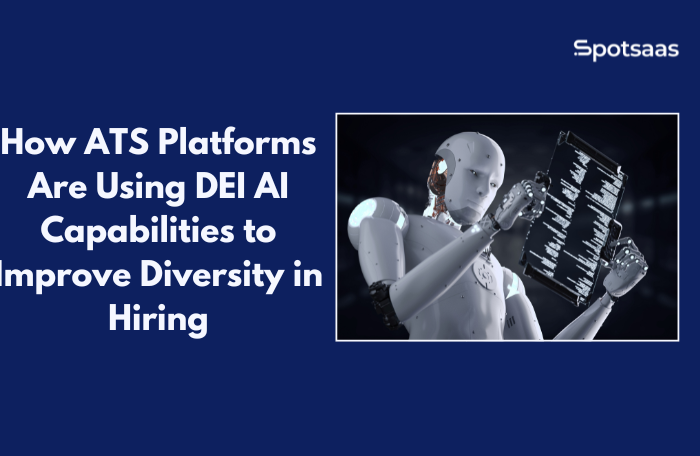 Spotsaas

How ATS Platforms Are Using DEI AI Capabilities to Improve Diversity in Hiring